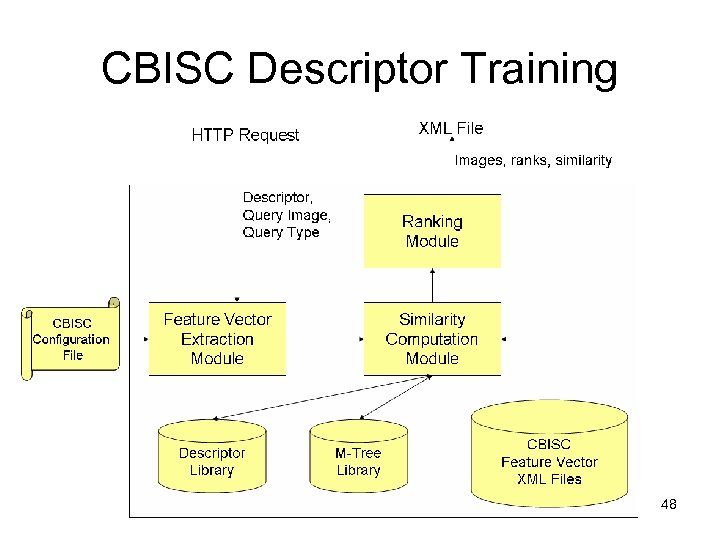 CBISC Descriptor Training

HTTP Request

XML File

Images, ranks, similarity

Descriptor, Query Image, Query Type

Ranking Module

CBISC Configuration File

Feature Vector Extraction Module

Similarity Computation Module

Descriptor Library

M-Tree Library

CBISC Feature Vector XML Files

48